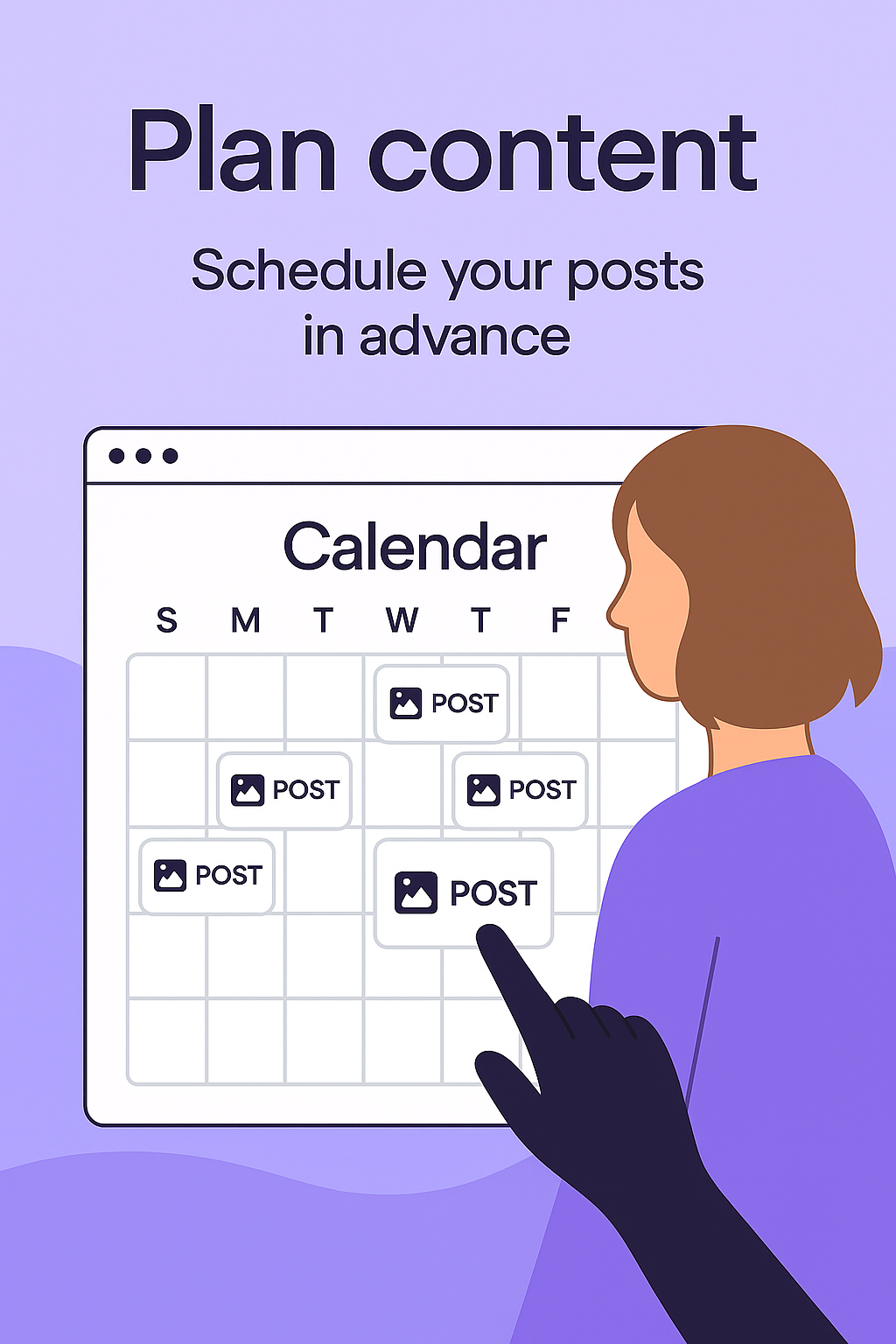 Plan content

Schedule your posts in advance

Calendar

S M T W T F

POST

POST

POST

POST

POST